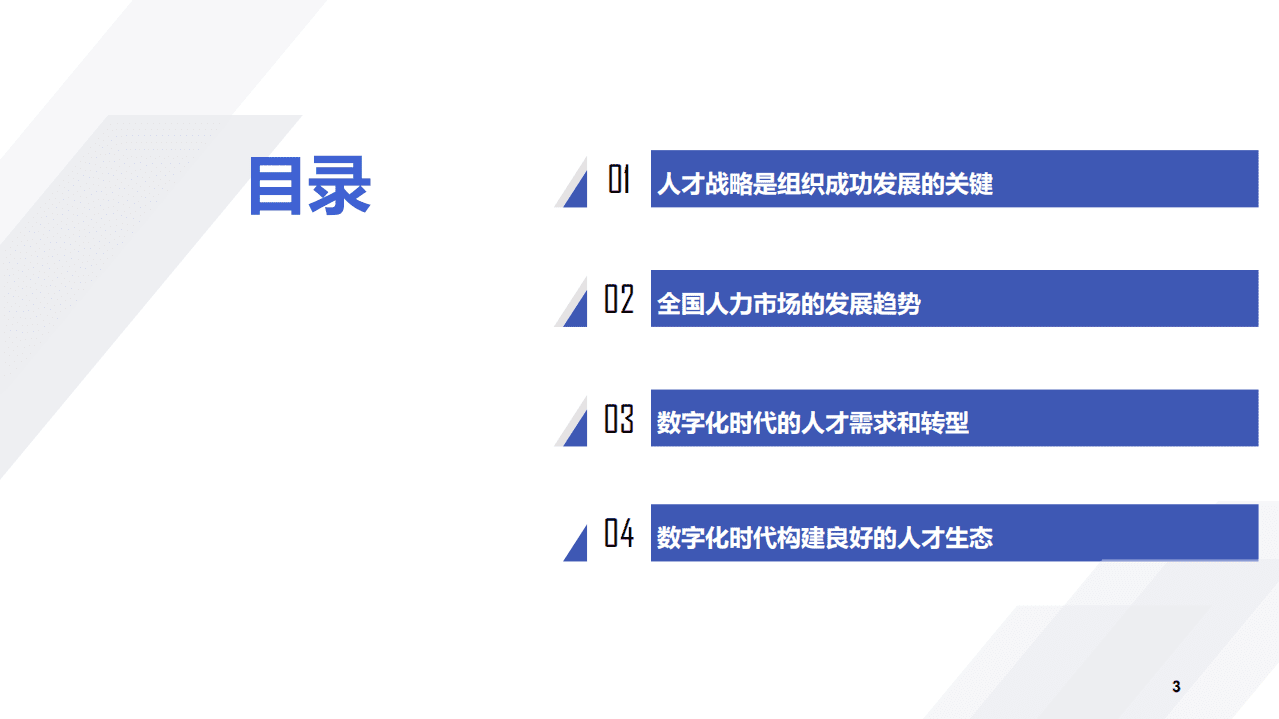 目录

01 人才战略是组织成功发展的关键

02 全国人力市场的发展趋势

03 数字化时代的人才需求和转型

04 数字化时代构建良好的人才生态

3